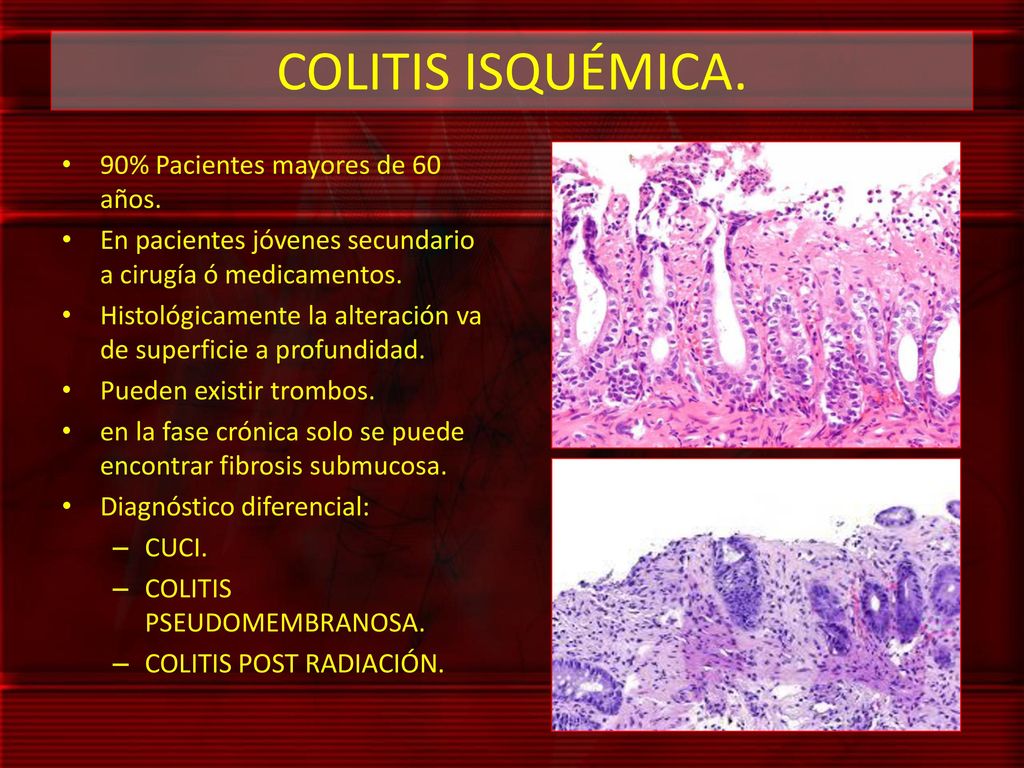 COLITIS ISQUÉMICA.

• 90% Pacientes mayores de 60 años.
• En pacientes jóvenes secundario a cirugía ó medicamentos.
• Histológicamente la alteración va de superficie a profundidad.
• Pueden existir trombos.
• en la fase crónica solo se puede encontrar fibrosis submucosa.
• Diagnóstico diferencial:
– CUCI.
– COLITIS PSEUDOMEMBRANOSA.
– COLITIS POST RADIACIÓN.